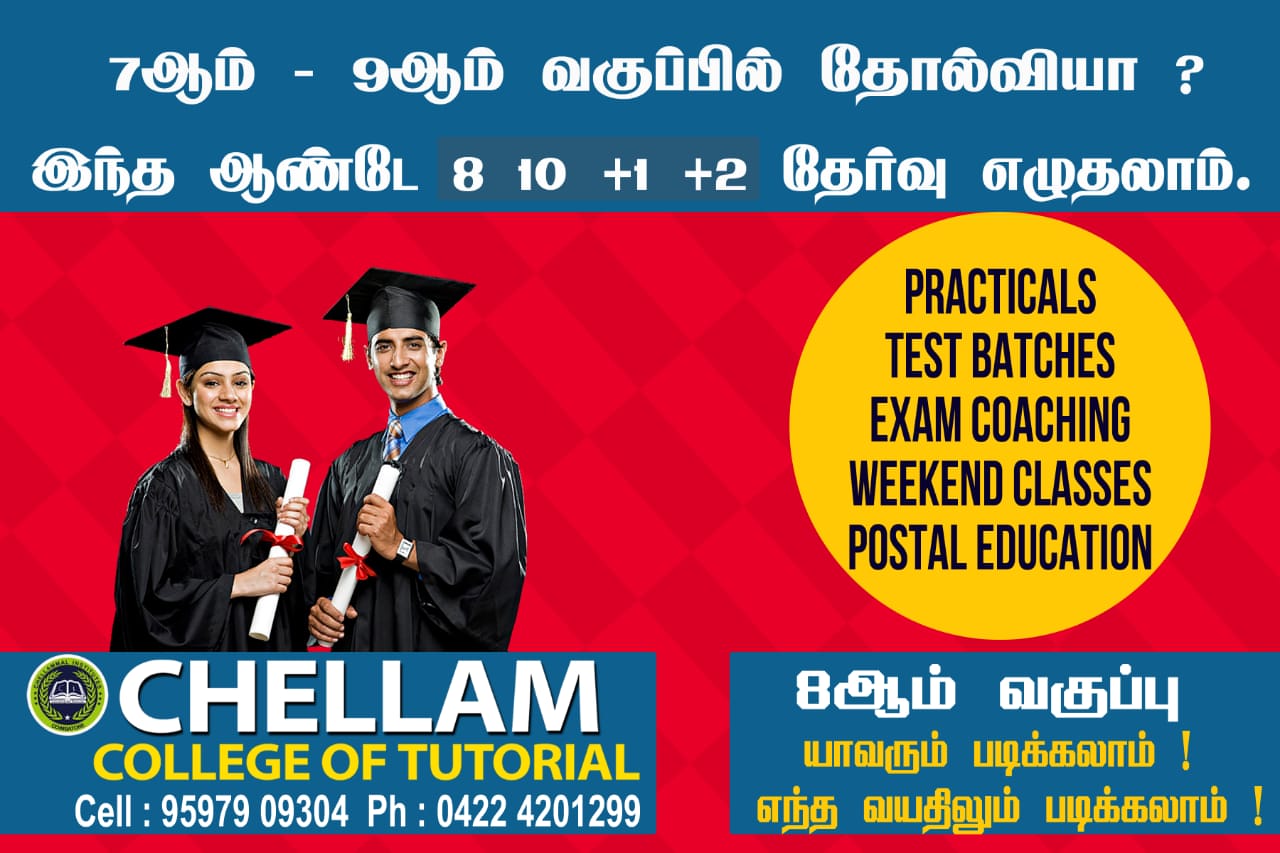 7ஆம் - 9ஆம் வகுப்பில் தோல்வியா ?

இந்த ஆண்டே 8 10 +1 +2 தேர்வு எழுதலாம்.

PRACTICALS
TEST BATCHES
EXAM COACHING
WEEKEND CLASSES
POSTAL EDUCATION

CHELLAM
COLLEGE OF TUTORIAL
Cell : 95979 09304 Ph : 0422 4201299

8ஆம் வகுப்பு
யாவரும் படிக்கலாம் !
எந்த வயதிலும் படிக்கலாம் !